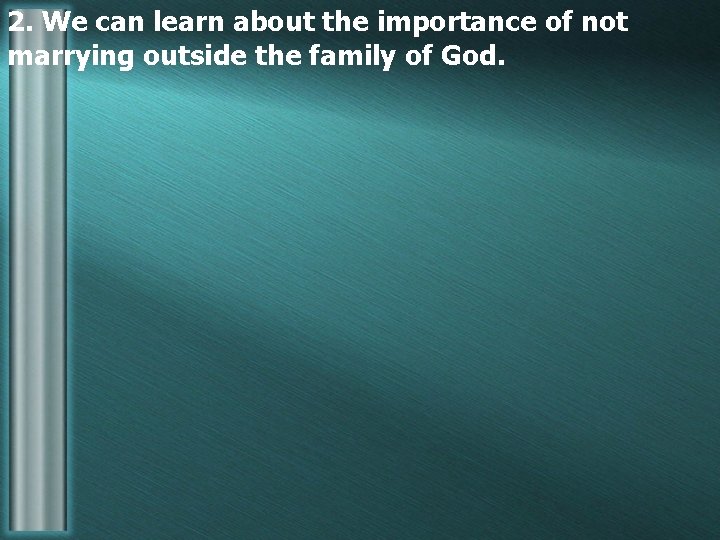 2. We can learn about the importance of not marrying outside the family of God.